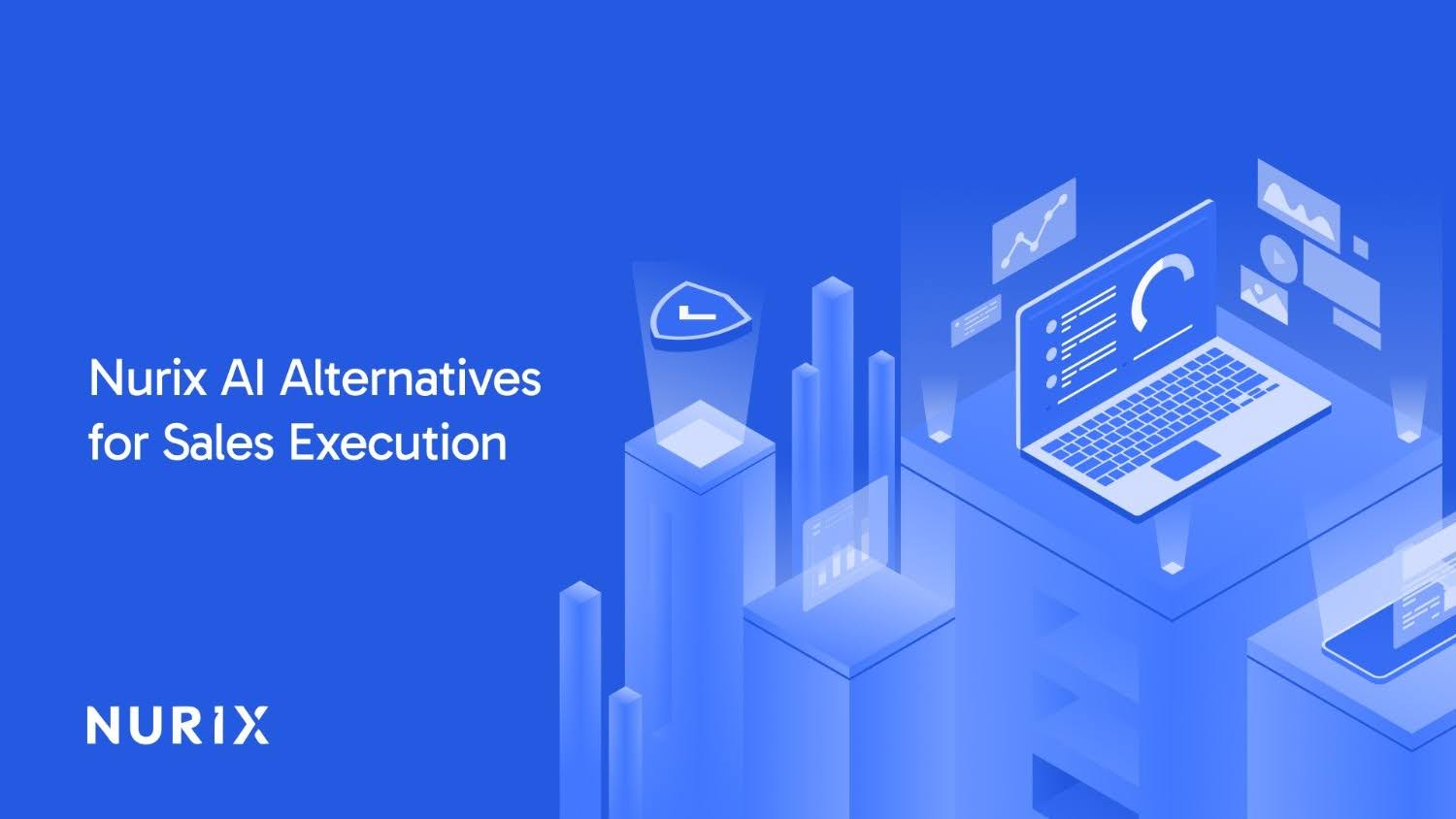 Nurix AI Alternatives for Sales Execution

NURIX